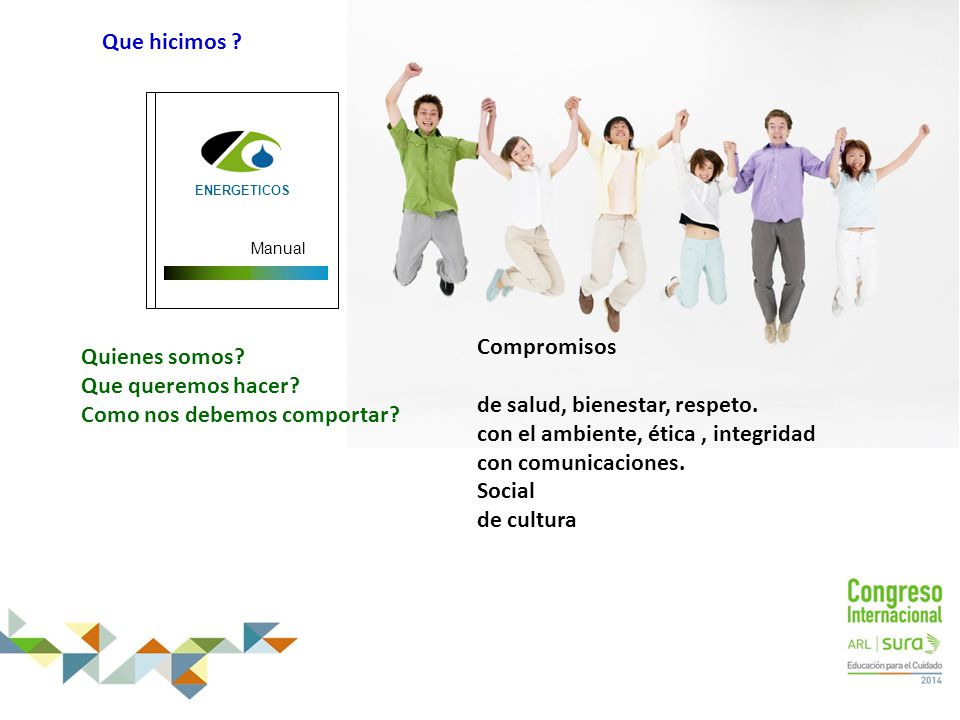 Que hicimos ?

ENERGETICOS

Manual

Quienes somos?
Que queremos hacer?
Como nos debemos comportar?

Compromisos

de salud, bienestar, respeto.
con el ambiente, ética , integridad
con comunicaciones.
Social
de cultura

Congreso Internacional
ARL | sura
Educación para el Cuidado
2014